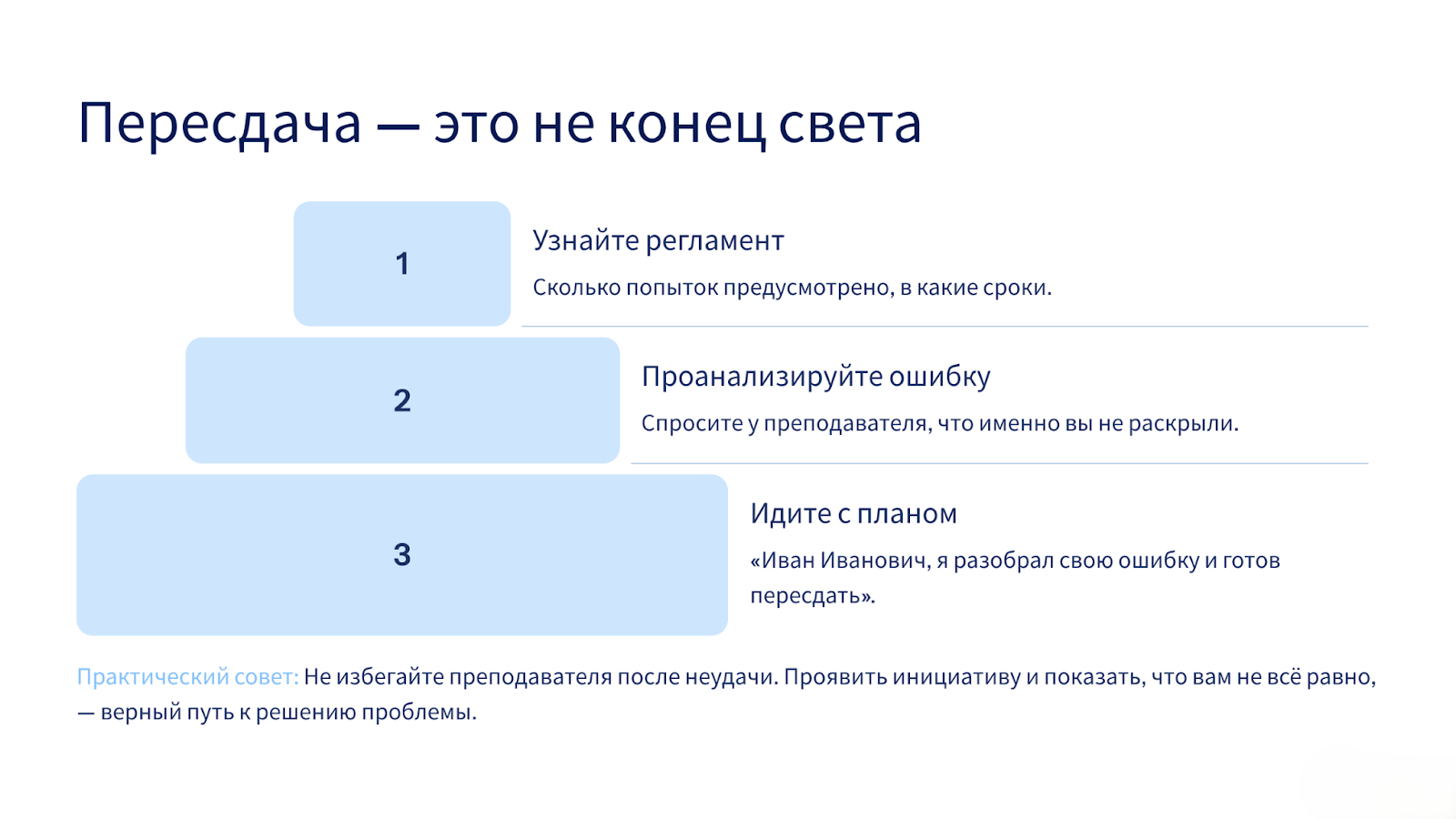 Пересдача — это не конец света

1

Узнайте регламент

Сколько попыток предусмотрено, в какие сроки.

2

Проанализируйте ошибку

Спросите у преподавателя, что именно вы не раскрыли.

3

Идите с планом

«Иван Иванович, я разобрал свою ошибку и готов пересдать».

Практический совет: Не избегайте преподавателя после неудачи. Проявить инициативу и показать, что вам не всё равно, — верный путь к решению проблемы.